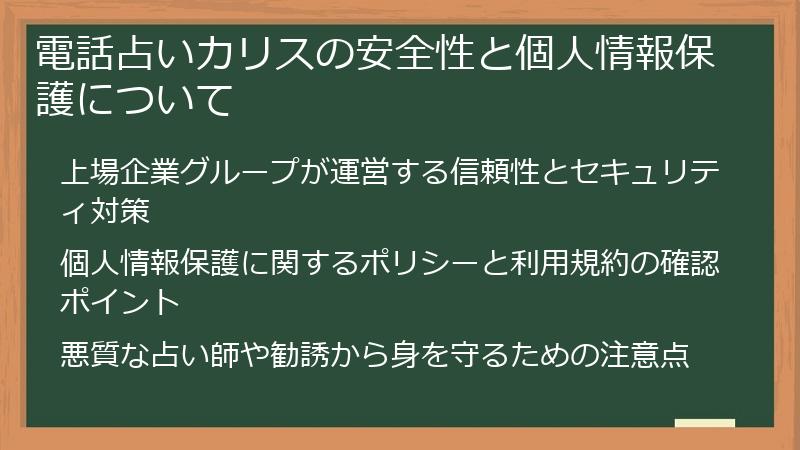 電話占いカリスの安全性と個人情報保護について

上場企業グループが運営する信頼性とセキュリティ対策

個人情報保護に関するポリシーと利用規約の確認ポイント

悪質な占い師や勧誘から身を守るための注意点